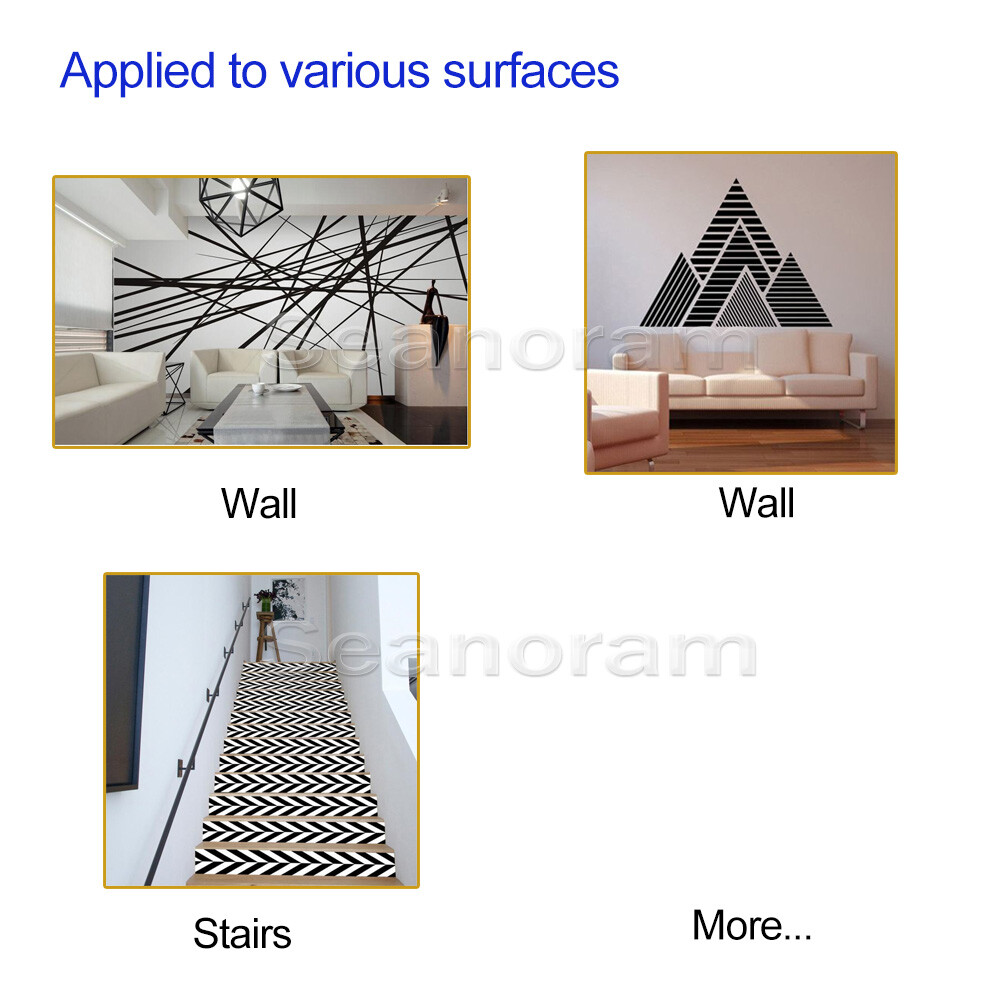 Applied to various surfaces

Seanoram

Wall

Wall

Seanoram

Stairs

More...